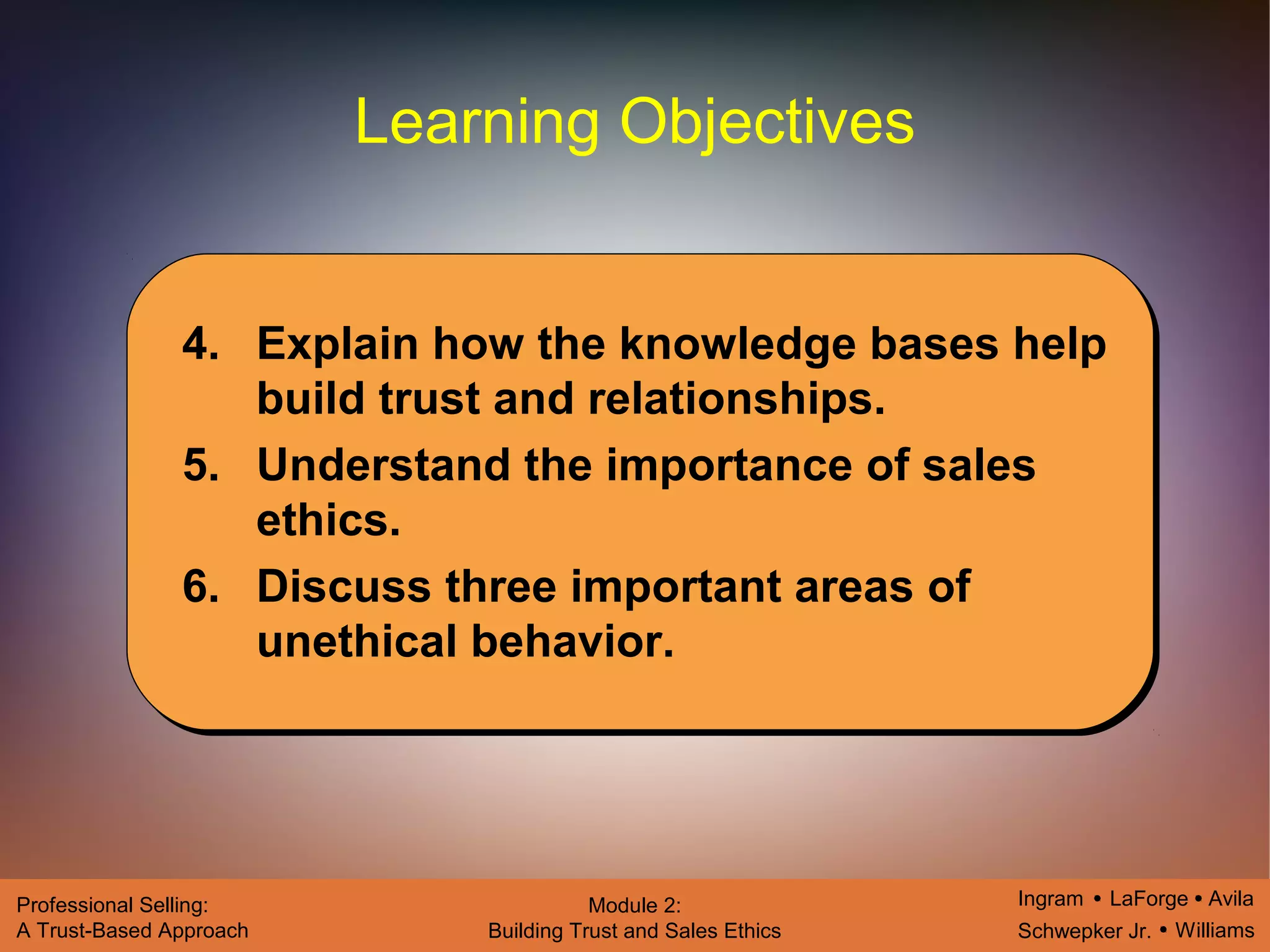 Learning Objectives

4. Explain how the knowledge bases help build trust and relationships.
5. Understand the importance of sales ethics.
6. Discuss three important areas of unethical behavior.

Professional Selling:
A Trust-Based Approach

Module 2:
Building Trust and Sales Ethics

Ingram • LaForge • Avila
Schwepker Jr. • Williams